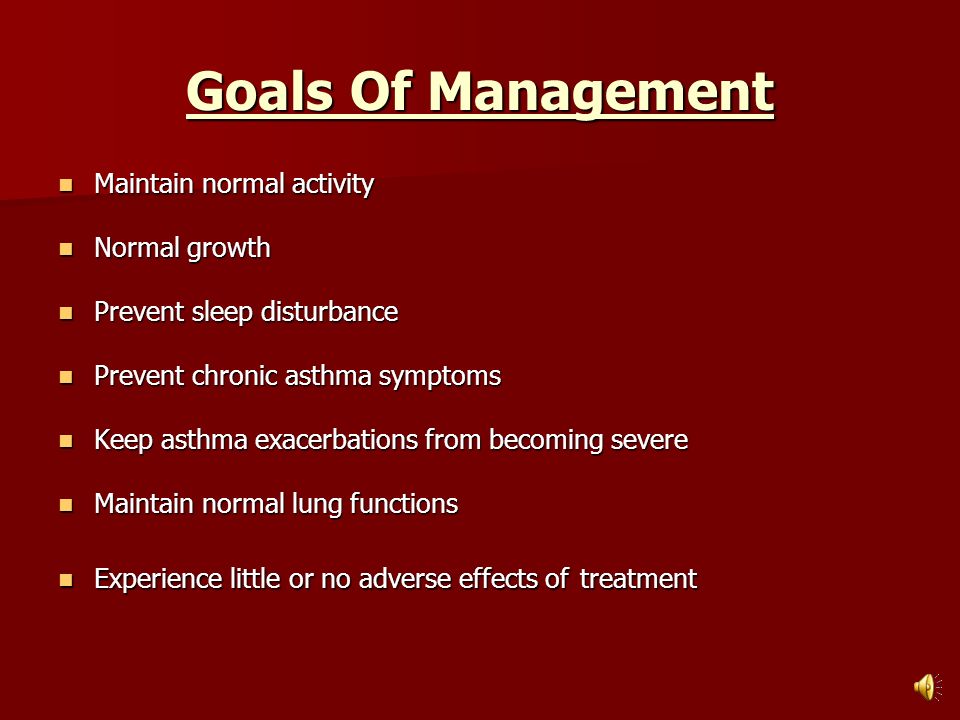 Goals Of Management

- Maintain normal activity
- Normal growth
- Prevent sleep disturbance
- Prevent chronic asthma symptoms
- Keep asthma exacerbations from becoming severe
- Maintain normal lung functions
- Experience little or no adverse effects of treatment